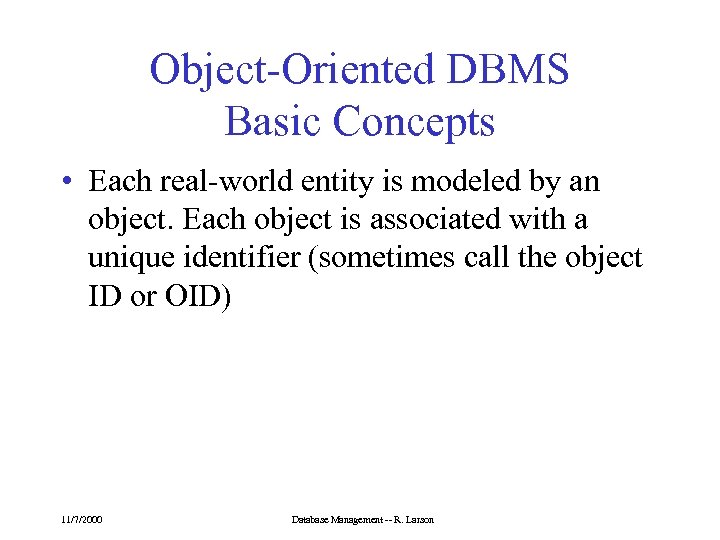 Object-Oriented DBMS
Basic Concepts

• Each real-world entity is modeled by an object. Each object is associated with a unique identifier (sometimes call the object ID or OID)

11/7/2000

Database Management -- R. Larson